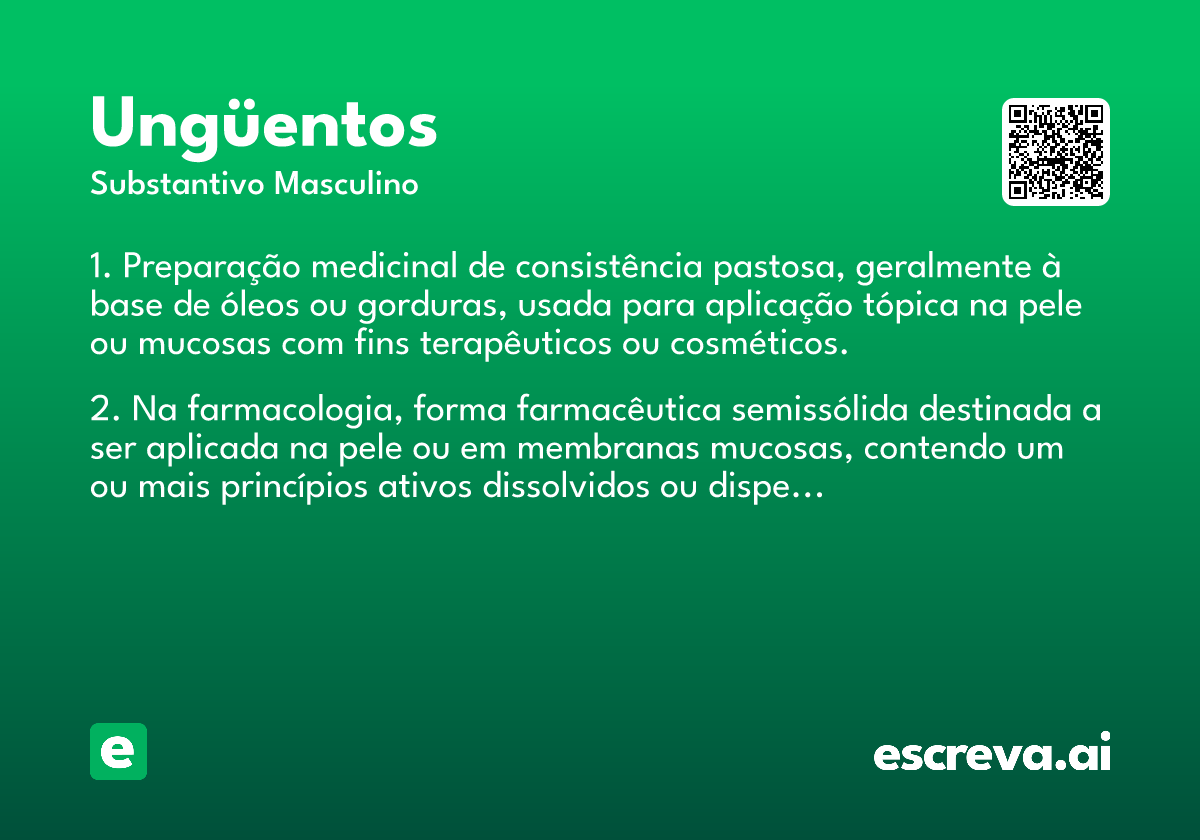 Ungüentos
Substantivo Masculino

1. Preparação medicinal de consistência pastosa, geralmente à base de óleos ou gorduras, usada para aplicação tópica na pele ou mucosas com fins terapêuticos ou cosméticos.

2. Na farmacologia, forma farmacêutica semissólida destinada a ser aplicada na pele ou em membranas mucosas, contendo um ou mais princípios ativos dissolvidos ou dispe...

e

escreva.ai